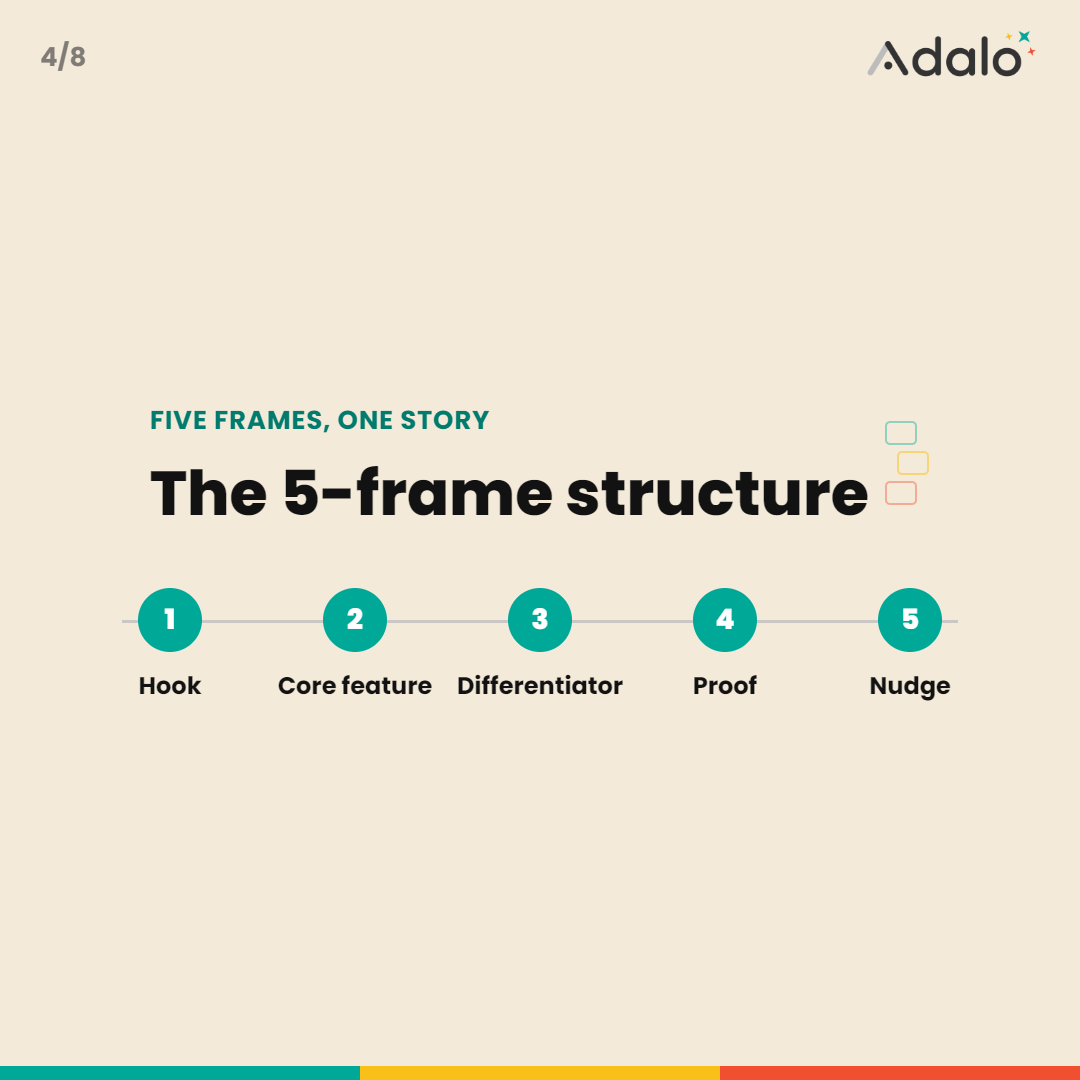 4/8

Adalo

FIVE FRAMES, ONE STORY

The 5-frame structure

1
Hook

2
Core feature

3
Differentiator

4
Proof

5
Nudge